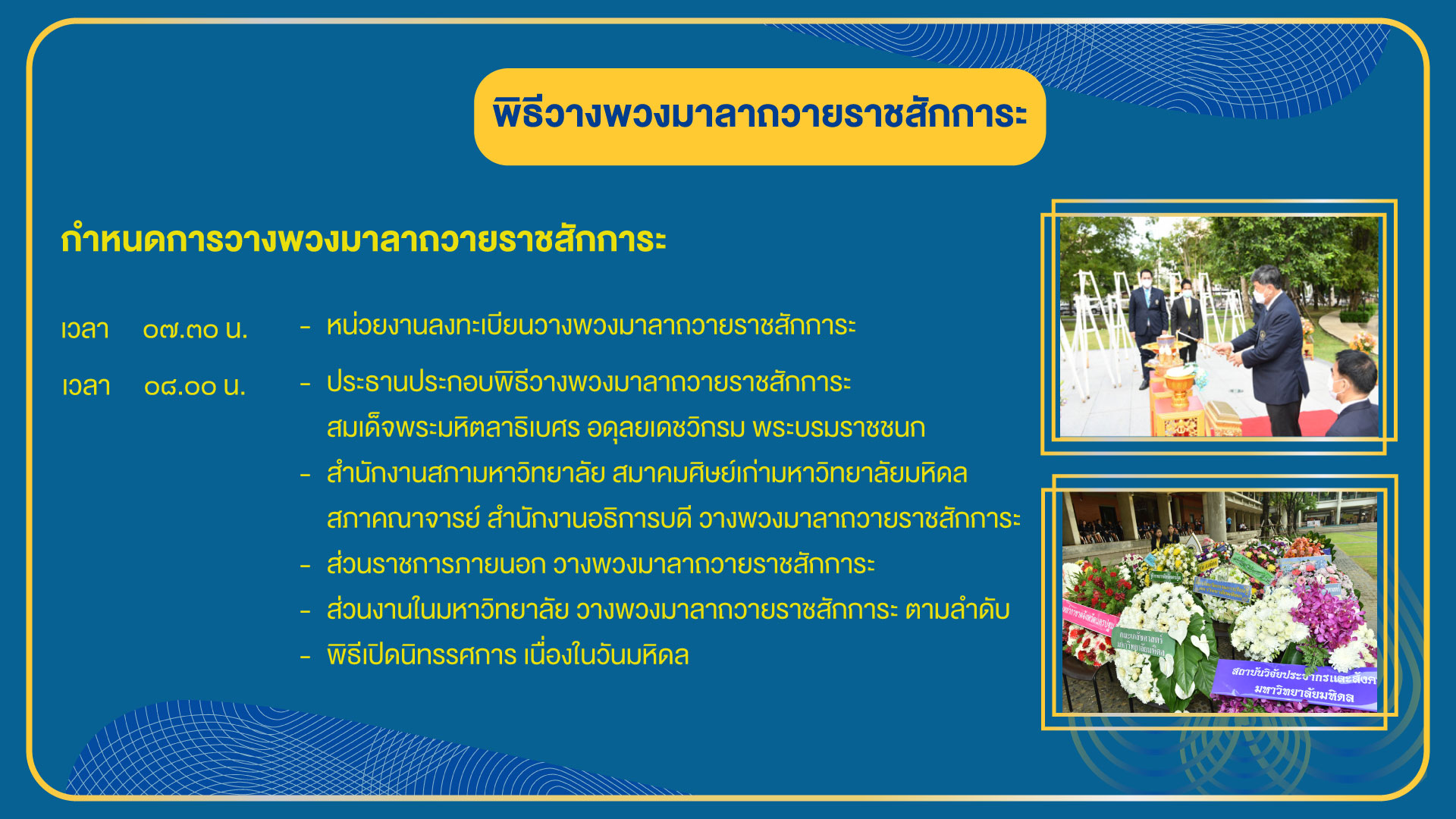 พิธีวางพวงมาลาถวายราชสักการะ

กำหนดการวางพวงมาลาถวายราชสักการะ

เวลา ๐๗.๓๐ น. - หน่วยงานลงทะเบียนวางพวงมาลาถวายราชสักการะ

เวลา ๐๘.๐๐ น. - ประธานประกอบพิธีวางพวงมาลาถวายราชสักการะ สมเด็จพระมหิตลาธิเบศร อดุลยเดชวิกรม พระบรมราชชนก

- สำนักงานสภามหาวิทยาลัย สมาคมศิษย์เก่ามหาวิทยาลัยมหิดล สภาคณาจารย์ สำนักงานอธิการบดี วางพวงมาลาถวายราชสักการะ

- ส่วนราชการภายนอก วางพวงมาลาถวายราชสักการะ

- ส่วนงานในมหาวิทยาลัย วางพวงมาลาถวายราชสักการะ ตามลำดับ

- พิธีเปิดนิทรรศการ เนื่องในวันมหิดล

สถาบันวิจัยประชากรและสังคม มหาวิทยาลัยมหิดล